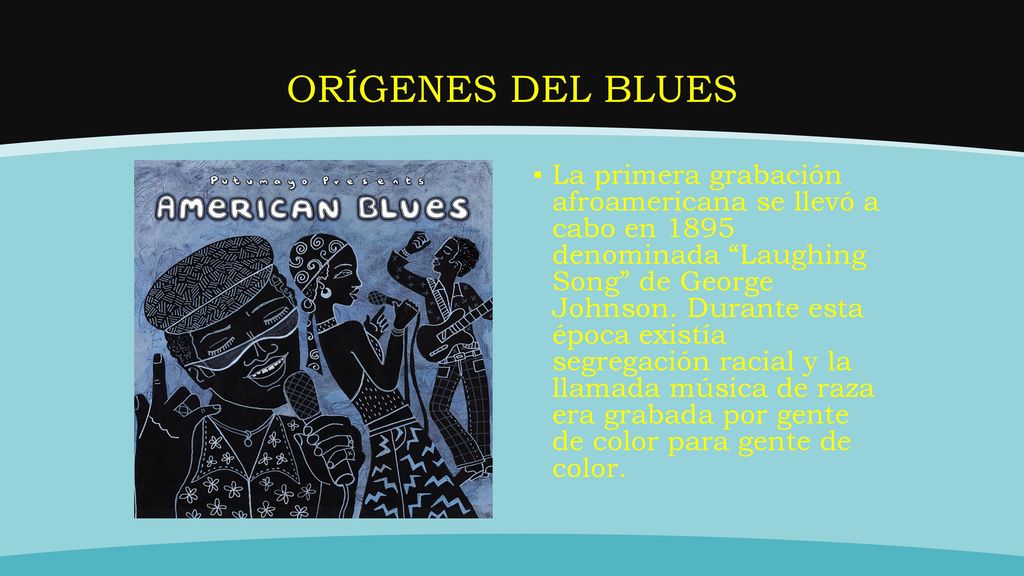 ORÍGENES DEL BLUES

Putumayo Presents
AMERICAN BLUES

▪ La primera grabación afroamericana se llevó a cabo en 1895 denominada “Laughing Song” de George Johnson. Durante esta época existía segregación racial y la llamada música de raza era grabada por gente de color para gente de color.